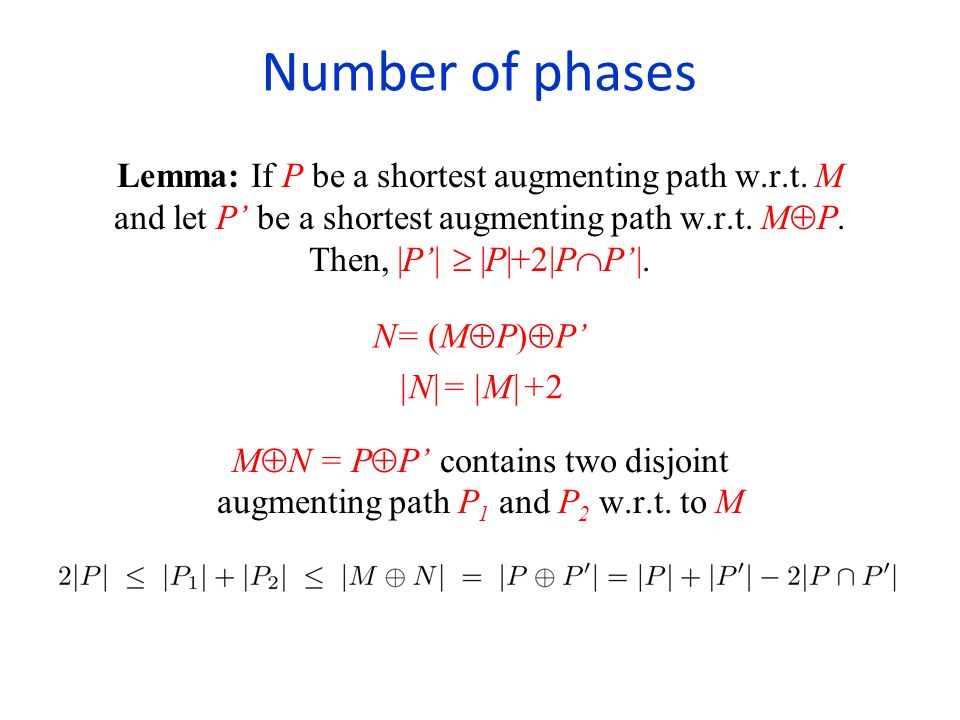 Number of phases

**Lemma:** If $P$ be a shortest augmenting path w.r.t. $M$ and let $P'$ be a shortest augmenting path w.r.t. $M \oplus P$. Then, $|P'| \geq |P|+2|P \cap P'|$.

$N = (M \oplus P) \oplus P'$

$|N| = |M|+2$

$M \oplus N = P \oplus P'$ contains two disjoint augmenting path $P_1$ and $P_2$ w.r.t. to $M$

$2|P| \leq |P_1| + |P_2| \leq |M \oplus N| = |P \oplus P'| = |P| + |P'| - 2|P \cap P'|$